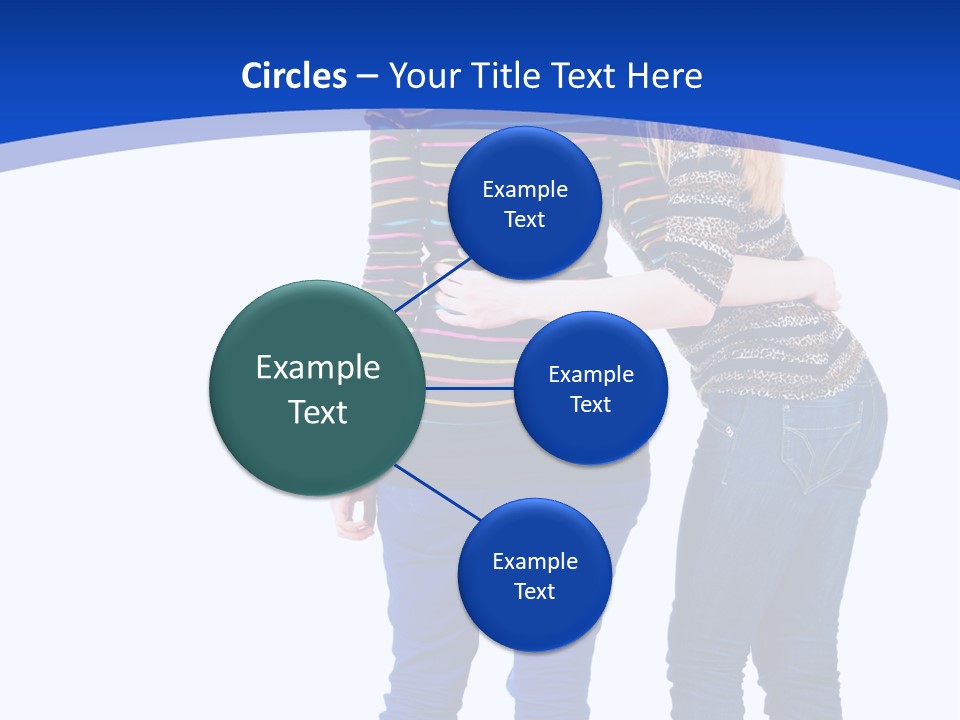 Circles – Your Title Text Here

Example Text

Example Text

Example Text

Example Text